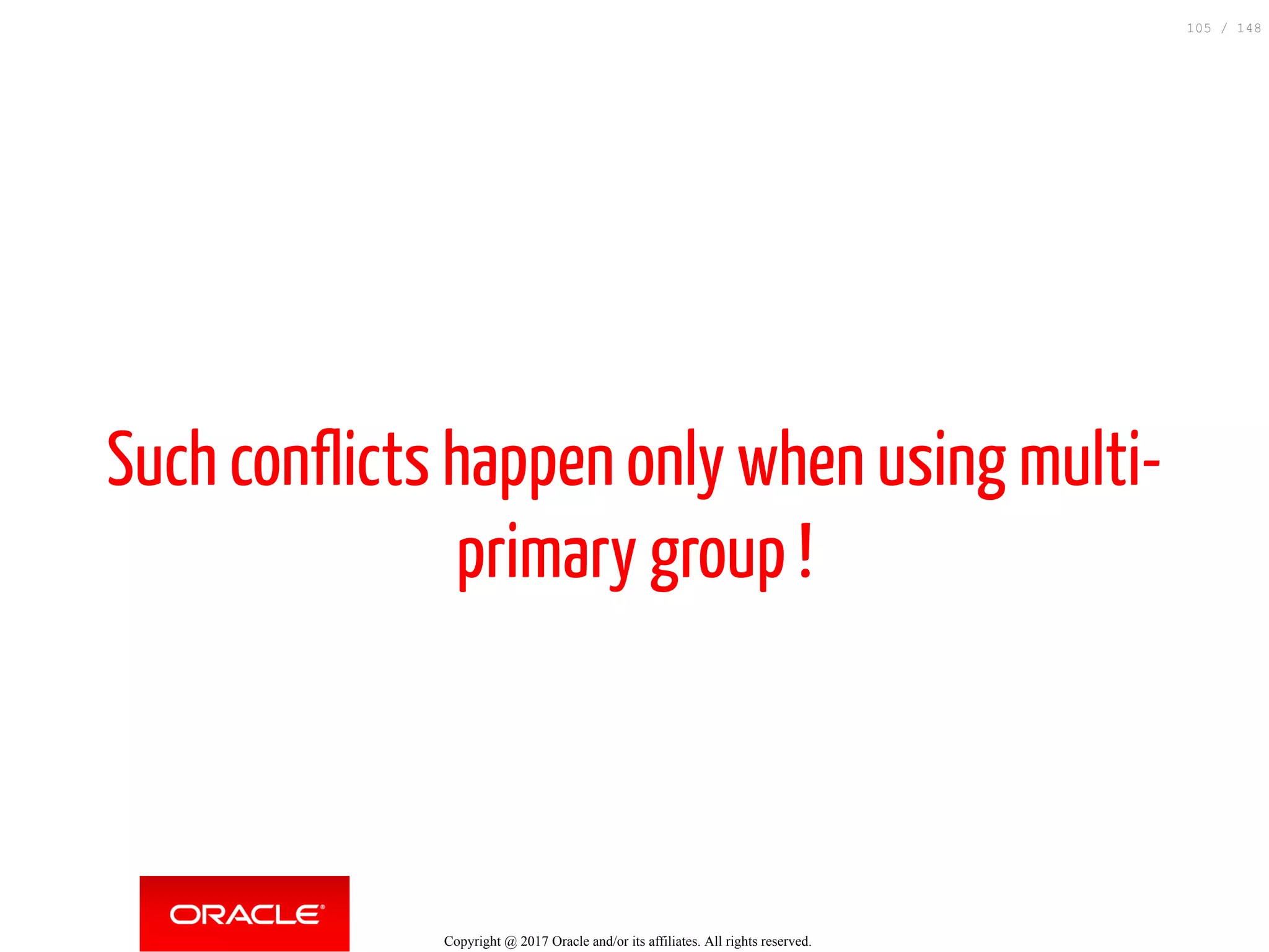 105 / 148

Such conflicts happen only when using multi-primary group !

ORACLE®

Copyright @ 2017 Oracle and/or its affiliates. All rights reserved.